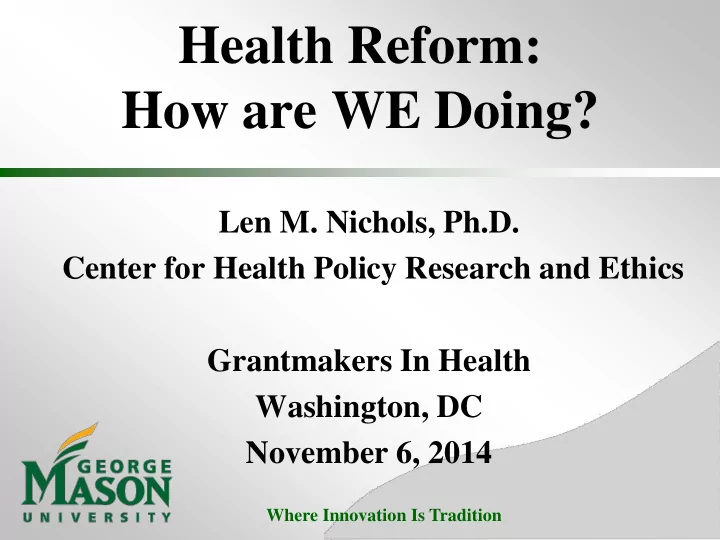 Health Reform:
How are WE Doing?

Len M. Nichols, Ph.D.
Center for Health Policy Research and Ethics

Grantmakers In Health
Washington, DC
November 6, 2014

GEORGE
MASON
UNIVERSITY

Where Innovation Is Tradition